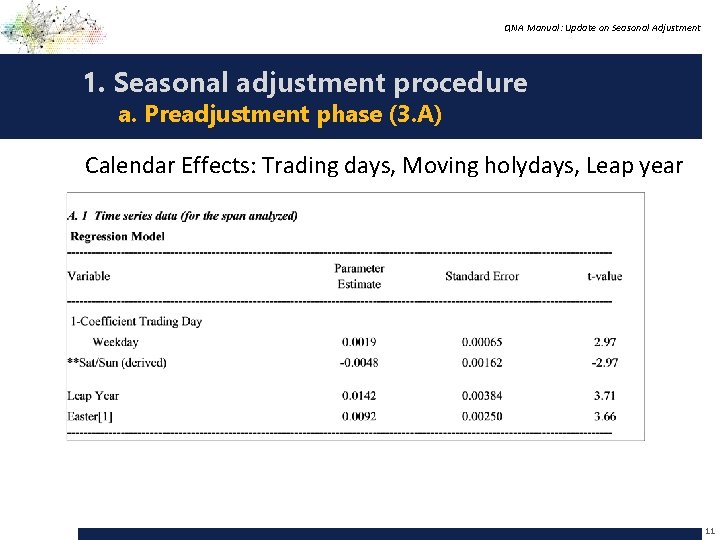 QNA Manual: Update on Seasonal Adjustment

1. Seasonal adjustment procedure
a. Preadjustment phase (3.A)

Calendar Effects: Trading days, Moving holydays, Leap year

A. 1 Time series data (for the span analyzed)
Regression Model

| Variable | Parameter Estimate | Standard Error | t-value |
|---|---|---|---|
| 1-Coefficient Trading Day | | | |
| Weekday | 0.0019 | 0.00065 | 2.97 |
| **Sat/Sun (derived) | -0.0048 | 0.00162 | -2.97 |
| Leap Year | 0.0142 | 0.00384 | 3.71 |
| Easter[1] | 0.0092 | 0.00250 | 3.66 |

11